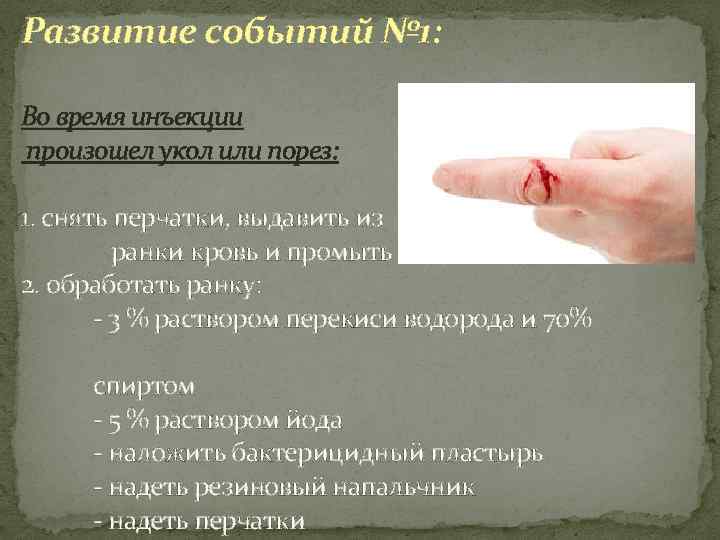 Развитие событий №1:

Во время инъекции произошел укол или порез:

1. снять перчатки, выдавить из ранки кровь и промыть
2. обработать ранку:
- 3 % раствором перекиси водорода и 70%

спиртом
- 5 % раствором йода
- наложить бактерицидный пластырь
- надеть резиновый напальчник
- надеть перчатки